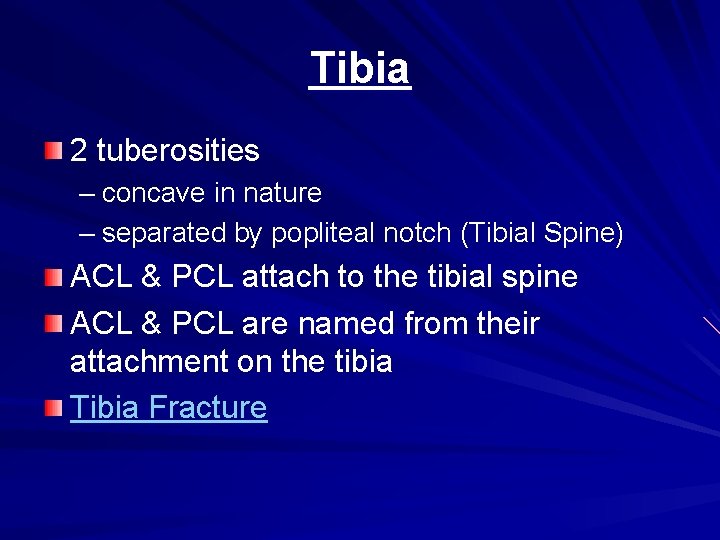 Tibia

2 tuberosities
– concave in nature
– separated by popliteal notch (Tibial Spine)

ACL & PCL attach to the tibial spine

ACL & PCL are named from their attachment on the tibia

Tibia Fracture